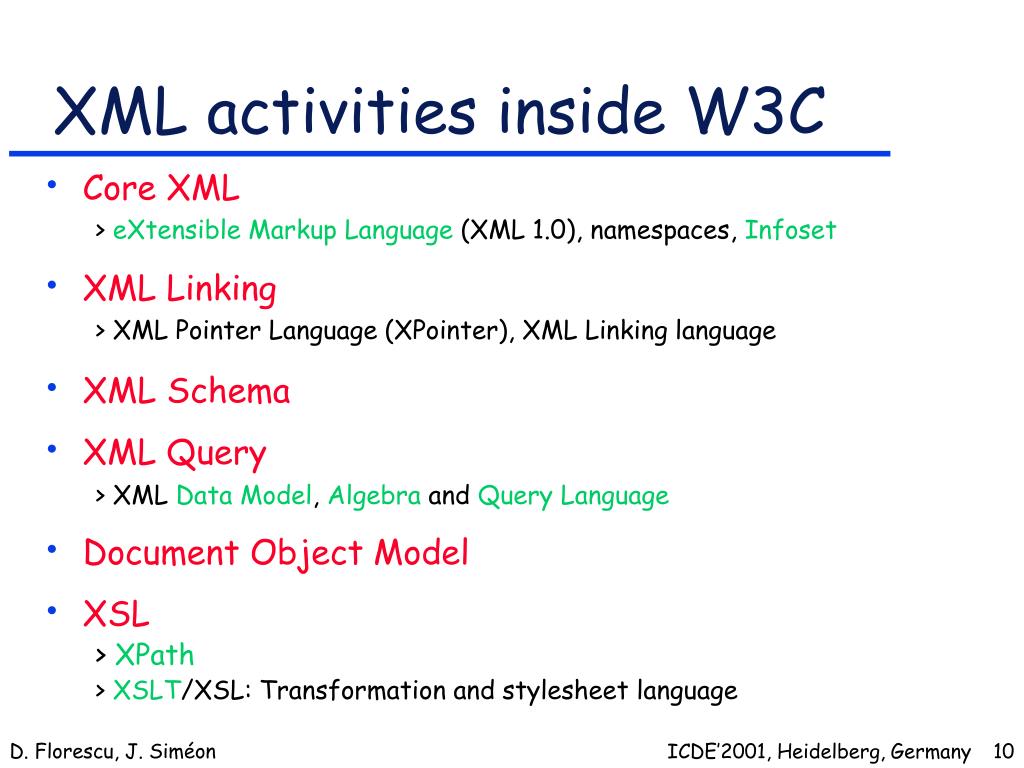 XML activities inside W3C

• Core XML
> eXtensible Markup Language (XML 1.0), namespaces, Infoset

• XML Linking
> XML Pointer Language (XPointer), XML Linking language

• XML Schema

• XML Query
> XML Data Model, Algebra and Query Language

• Document Object Model

• XSL
> XPath
> XSLT/XSL: Transformation and stylesheet language

D. Florescu, J. Siméon

ICDE'2001, Heidelberg, Germany 10